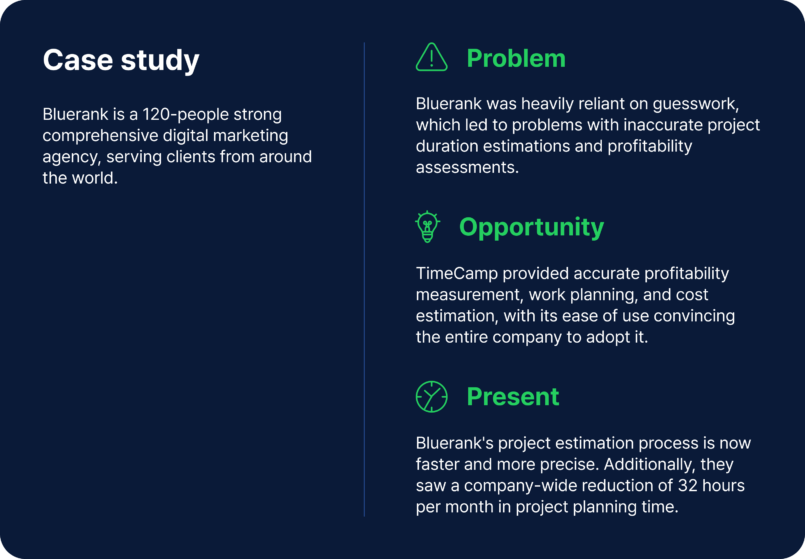 Case study

Bluerank is a 120-people strong comprehensive digital marketing agency, serving clients from around the world.

Problem

Bluerank was heavily reliant on guesswork, which led to problems with inaccurate project duration estimations and profitability assessments.

Opportunity

TimeCamp provided accurate profitability measurement, work planning, and cost estimation, with its ease of use convincing the entire company to adopt it.

Present

Bluerank's project estimation process is now faster and more precise. Additionally, they saw a company-wide reduction of 32 hours per month in project planning time.